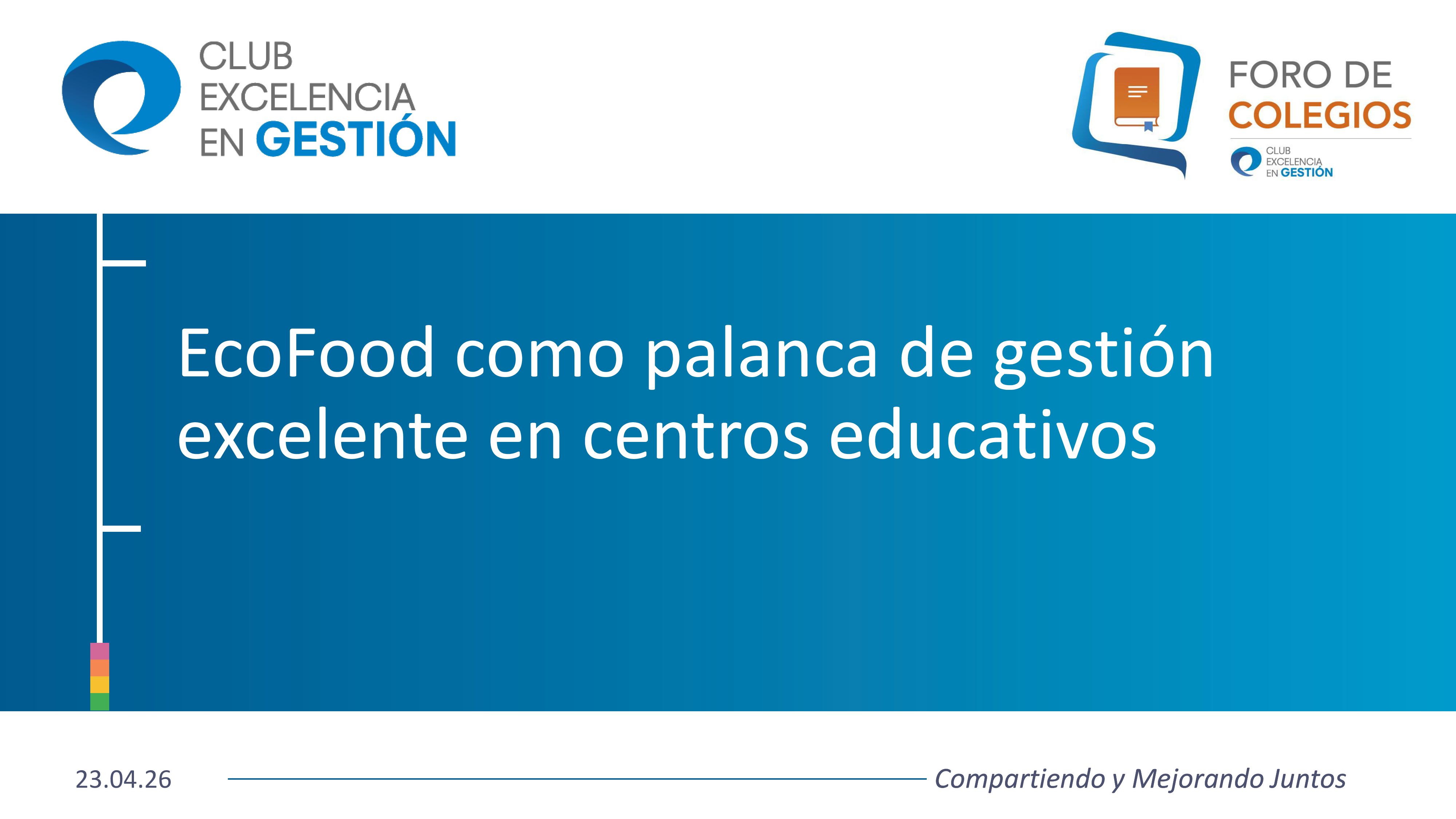 CLUB EXCELENCIA EN GESTIÓN

FORO DE COLEGIOS

CLUB EXCELENCIA EN GESTIÓN

EcoFood como palanca de gestión excelente en centros educativos

23.04.26

Compartiendo y Mejorando Juntos